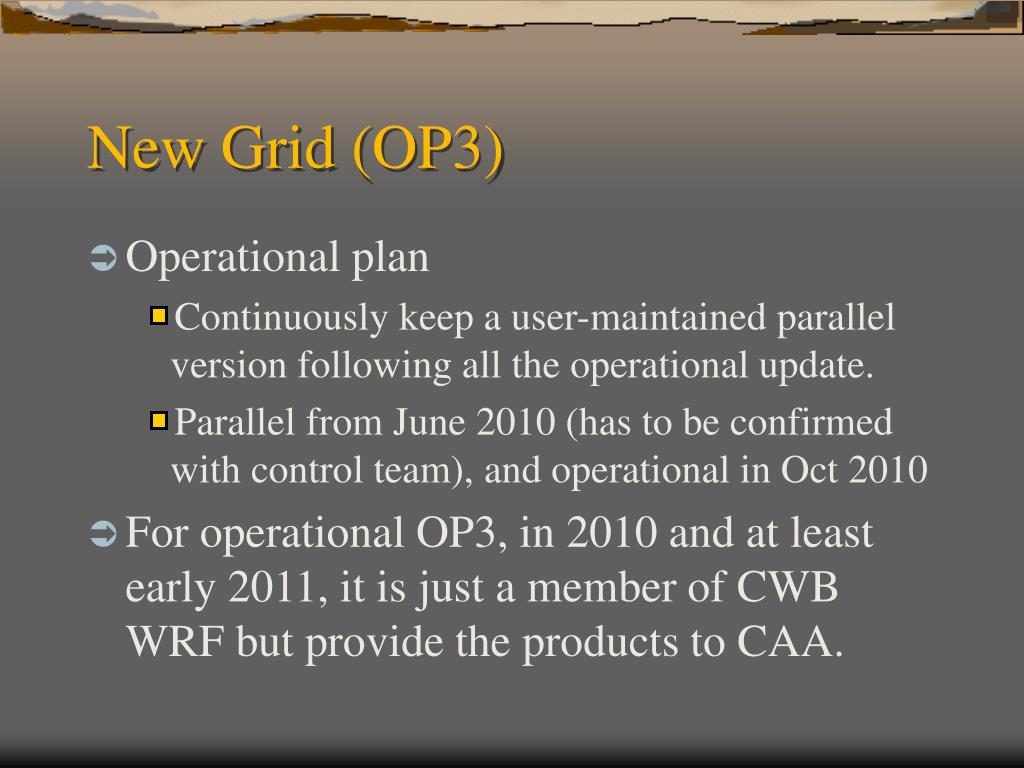 New Grid (OP3)

Operational plan

Continuously keep a user-maintained parallel version following all the operational update.

Parallel from June 2010 (has to be confirmed with control team), and operational in Oct 2010

For operational OP3, in 2010 and at least early 2011, it is just a member of CWB WRF but provide the products to CAA.